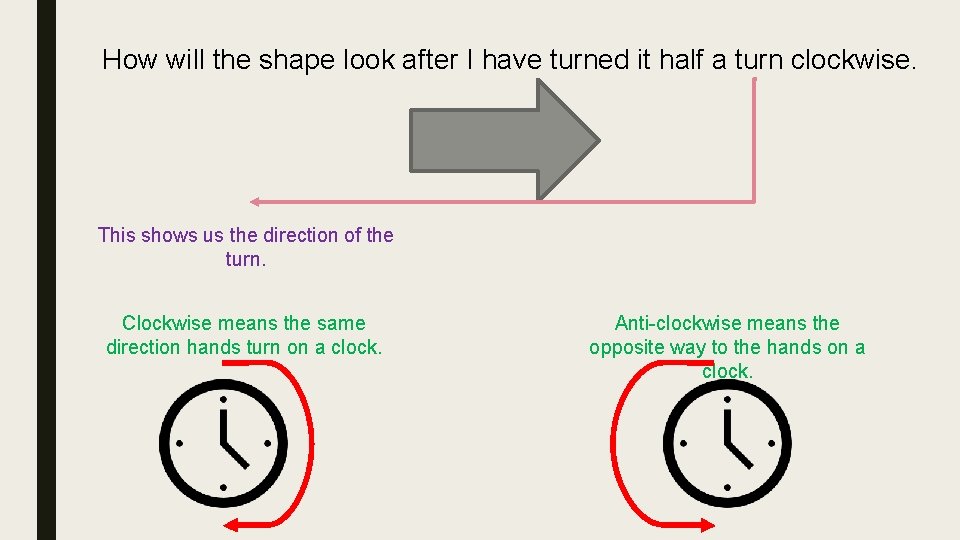 How will the shape look after I have turned it half a turn clockwise.

This shows us the direction of the turn.

Clockwise means the same direction hands turn on a clock.

Anti-clockwise means the opposite way to the hands on a clock.